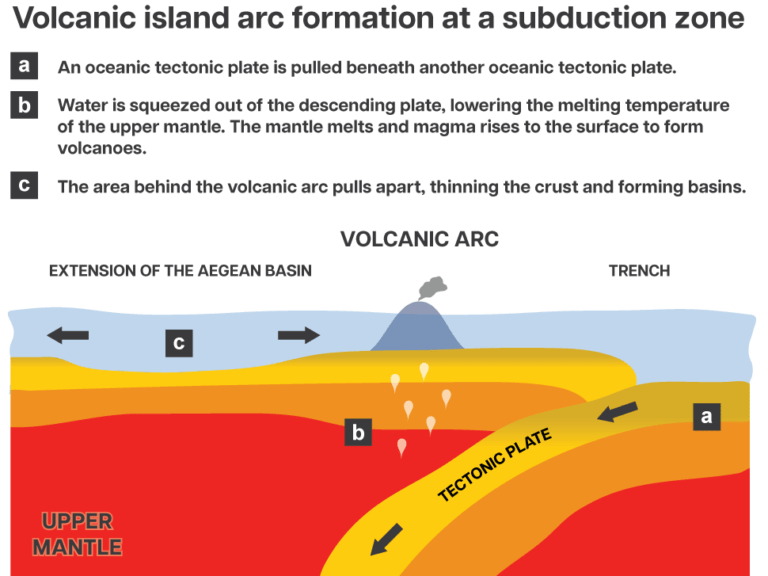 Volcanic island arc formation at a subduction zone

a An oceanic tectonic plate is pulled beneath another oceanic tectonic plate.

b Water is squeezed out of the descending plate, lowering the melting temperature of the upper mantle. The mantle melts and magma rises to the surface to form volcanoes.

c The area behind the volcanic arc pulls apart, thinning the crust and forming basins.

VOLCANIC ARC

EXTENSION OF THE AEGEAN BASIN

TRENCH

c

b

a

TECTONIC PLATE

UPPER MANTLE